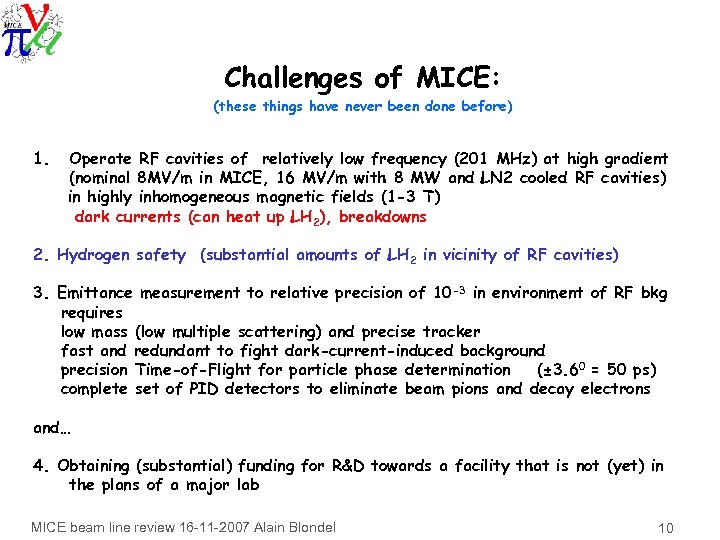 MICE

Challenges of MICE:
(these things have never been done before)

1. Operate RF cavities of relatively low frequency (201 MHz) at high gradient (nominal 8MV/m in MICE, 16 MV/m with 8 MW and LN2 cooled RF cavities) in highly inhomogeneous magnetic fields (1-3 T)
dark currents (can heat up $LH_2$), breakdowns

2. Hydrogen safety (substantial amounts of $LH_2$ in vicinity of RF cavities)

3. Emittance measurement to relative precision of $10^{-3}$ in environment of RF bkg requires
low mass (low multiple scattering) and precise tracker
fast and redundant to fight dark-current-induced background
precision Time-of-Flight for particle phase determination ($\pm 3.6^0$ = 50 ps)
complete set of PID detectors to eliminate beam pions and decay electrons

and…

4. Obtaining (substantial) funding for R&D towards a facility that is not (yet) in the plans of a major lab

MICE beam line review 16-11-2007 Alain Blondel

10